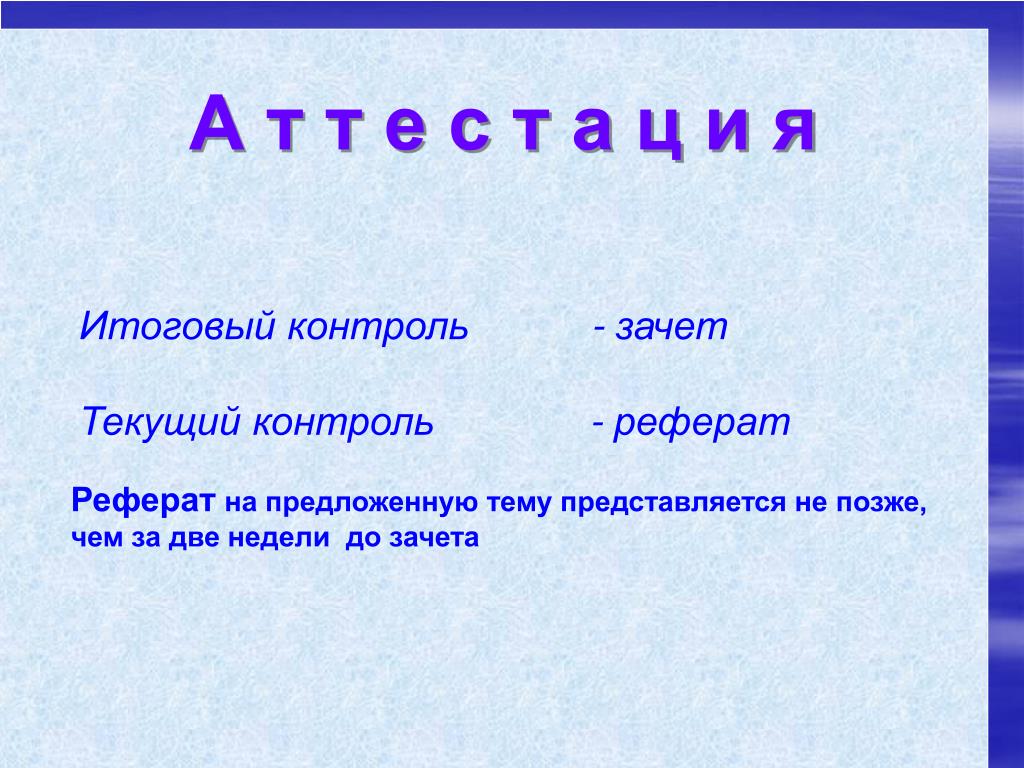 А т т е с т а ц и я

Итоговый контроль - зачет

Текущий контроль - реферат

Реферат на предложенную тему представляется не позже, чем за две недели до зачета